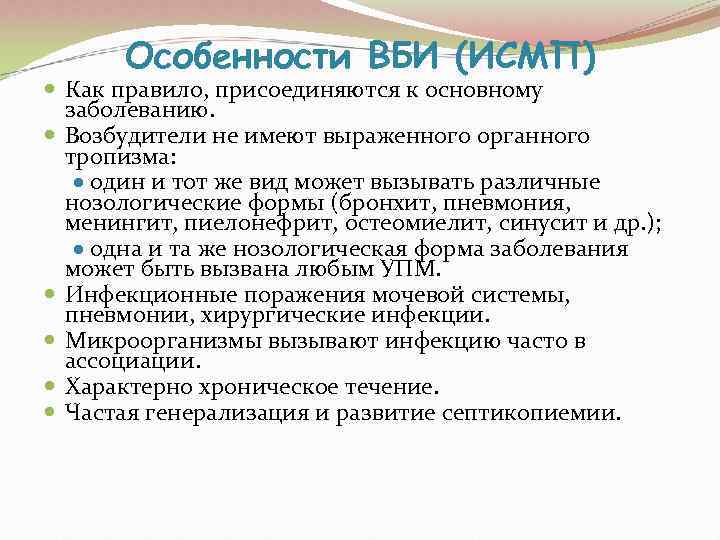 Особенности ВБИ (ИСМП)

Как правило, присоединяются к основному заболеванию.

Возбудители не имеют выраженного органного тропизма:

один и тот же вид может вызывать различные нозологические формы (бронхит, пневмония, менингит, пиелонефрит, остеомиелит, синусит и др.);

одна и та же нозологическая форма заболевания может быть вызвана любым УПМ.

Инфекционные поражения мочевой системы, пневмонии, хирургические инфекции.

Микроорганизмы вызывают инфекцию часто в ассоциации.

Характерно хроническое течение.

Частая генерализация и развитие септикопиемии.